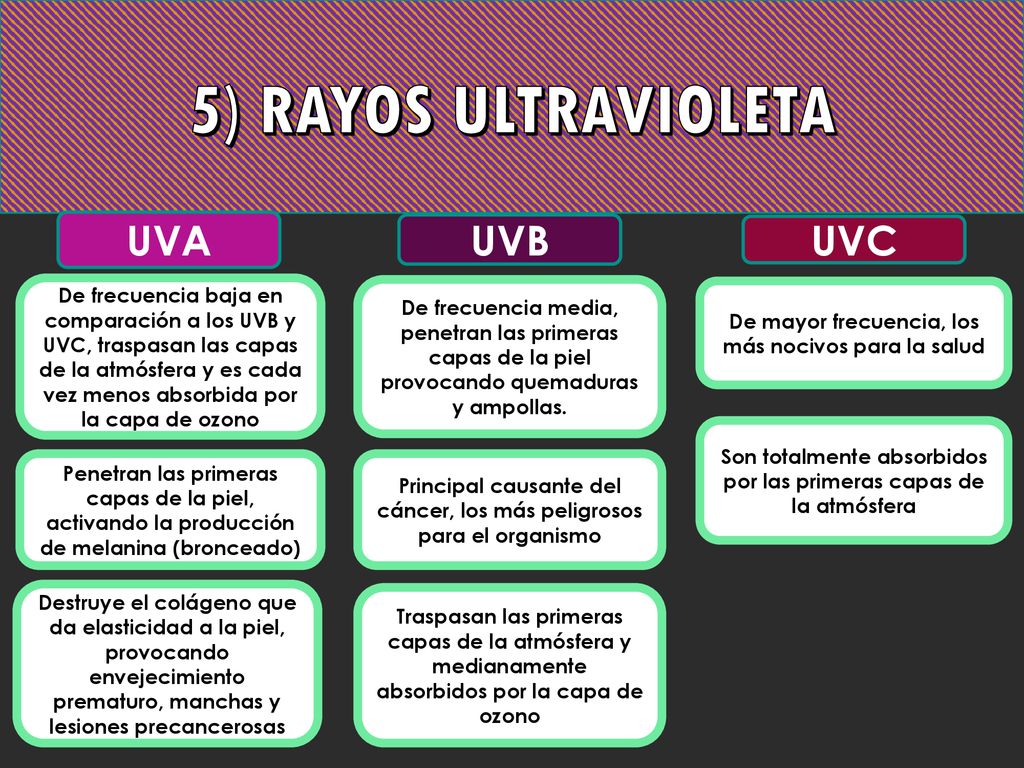 5) RAYOS ULTRAVIOLETA

UVA

De frecuencia baja en comparación a los UVB y UVC, traspasan las capas de la atmósfera y es cada vez menos absorbida por la capa de ozono

Penetran las primeras capas de la piel, activando la producción de melanina (bronceado)

Destruye el colágeno que da elasticidad a la piel, provocando envejecimiento prematuro, manchas y lesiones precancerosas

UVB

De frecuencia media, penetran las primeras capas de la piel provocando quemaduras y ampollas.

Principal causante del cáncer, los más peligrosos para el organismo

Traspasan las primeras capas de la atmósfera y medianamente absorbidos por la capa de ozono

UVC

De mayor frecuencia, los más nocivos para la salud

Son totalmente absorbidos por las primeras capas de la atmósfera